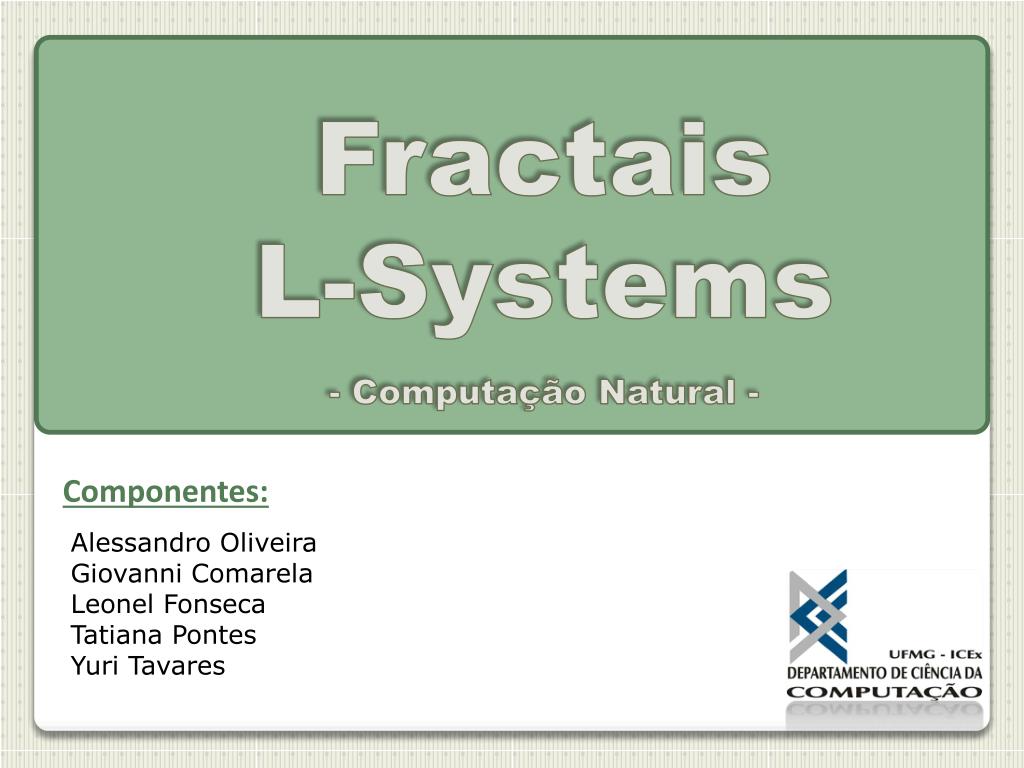 Fractais
L-Systems

- Computação Natural -

Componentes:

Alessandro Oliveira
Giovanni Comarela
Leonel Fonseca
Tatiana Pontes
Yuri Tavares

UFMG - ICEx
DEPARTAMENTO DE CIÊNCIA DA
COMPUTAÇÃO